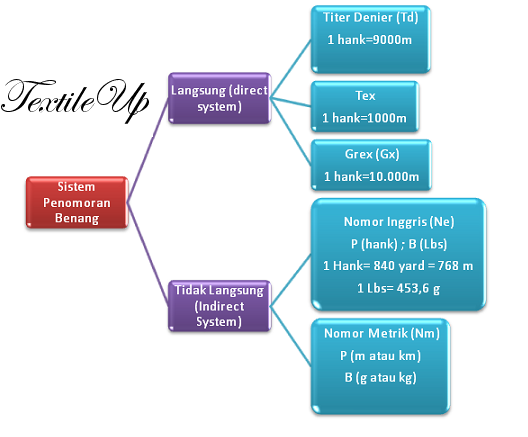 TextileUp

Sistem Penomoran Benang

Langsung (direct system)

Titer Denier (Td)
1 hank=9000m

Tex
1 hank=1000m

Grex (Gx)
1 hank=10.000m

Tidak Langsung (Indirect System)

Nomor Inggris (Ne)
P (hank) ; B (Lbs)
1 Hank= 840 yard = 768 m
1 Lbs= 453,6 g

Nomor Metrik (Nm)
P (m atau km)
B (g atau kg)